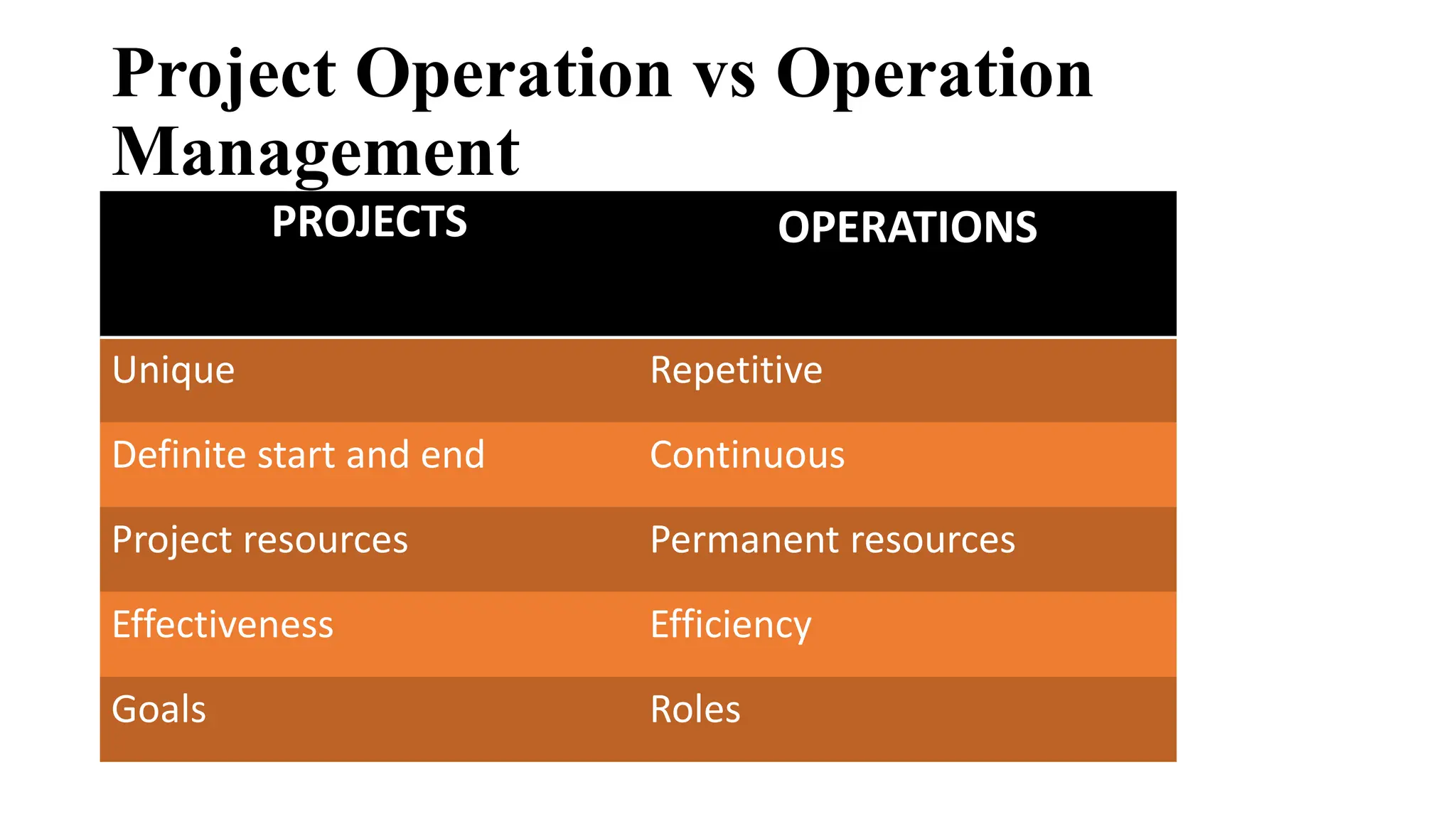 Project Operation vs Operation Management

| PROJECTS | OPERATIONS |
|---|---|
| Unique | Repetitive |
| Definite start and end | Continuous |
| Project resources | Permanent resources |
| Effectiveness | Efficiency |
| Goals | Roles |